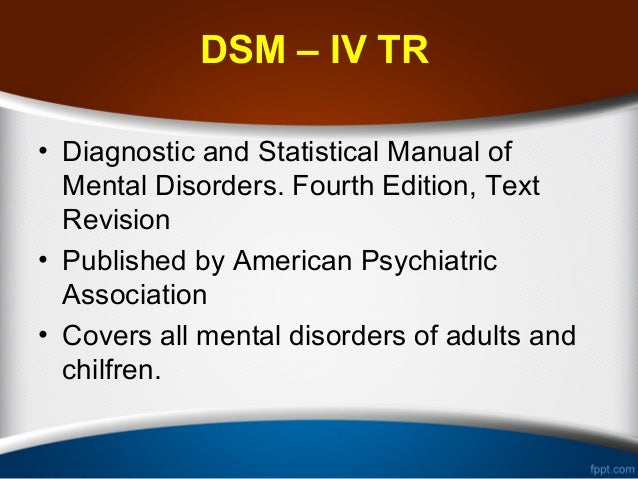 DSM – IV TR

• Diagnostic and Statistical Manual of Mental Disorders. Fourth Edition, Text Revision

• Published by American Psychiatric Association

• Covers all mental disorders of adults and chilfren.

fppt.com